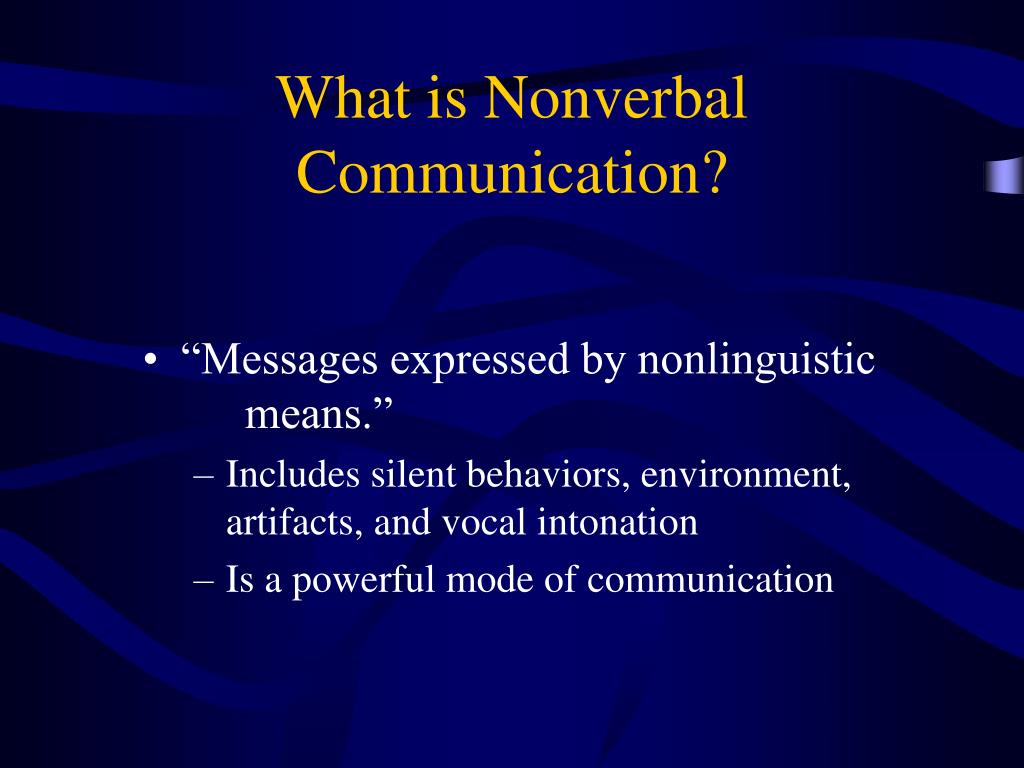 What is Nonverbal Communication?

• “Messages expressed by nonlinguistic means.”
– Includes silent behaviors, environment, artifacts, and vocal intonation
– Is a powerful mode of communication